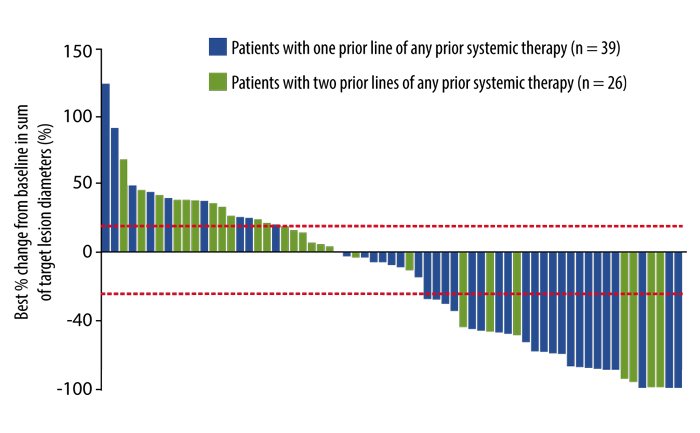 Patients with one prior line of any prior systemic therapy (n = 39)
Patients with two prior lines of any prior systemic therapy (n = 26)

Best % change from baseline in sum of target lesion diameters (%)

150
100
50
0
-40
-100